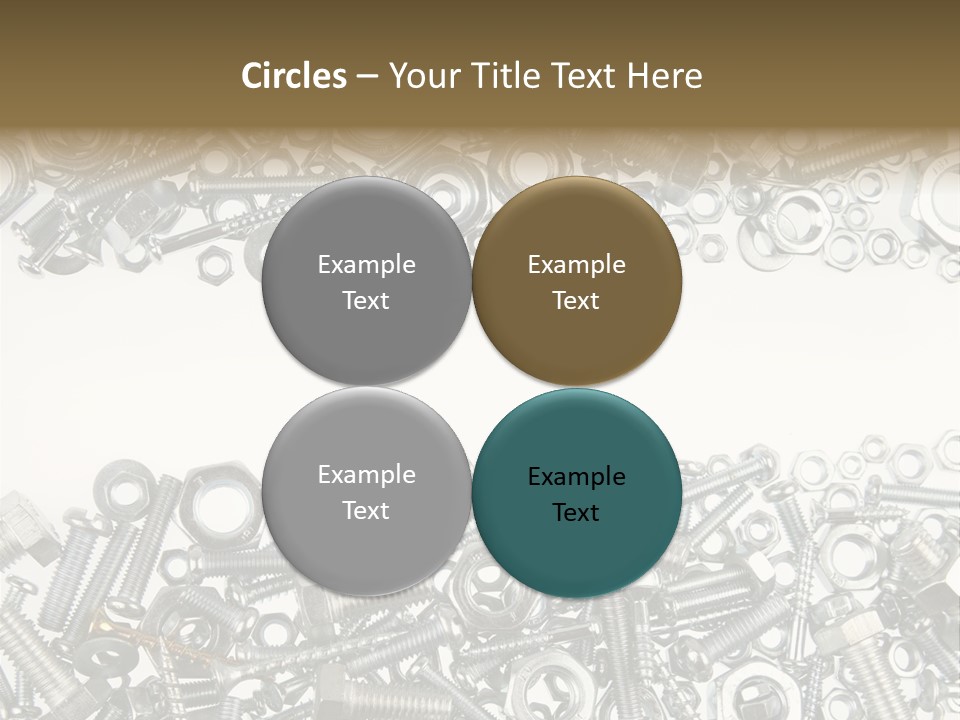 Circles – Your Title Text Here

Example Text

Example Text

Example Text

Example Text